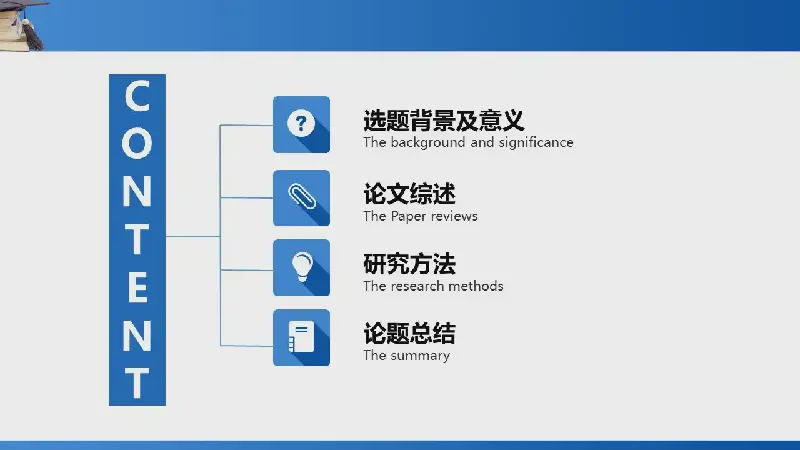 CONTENT

?

选题背景及意义
The background and significance

论文综述
The Paper reviews

研究方法
The research methods

论题总结
The summary